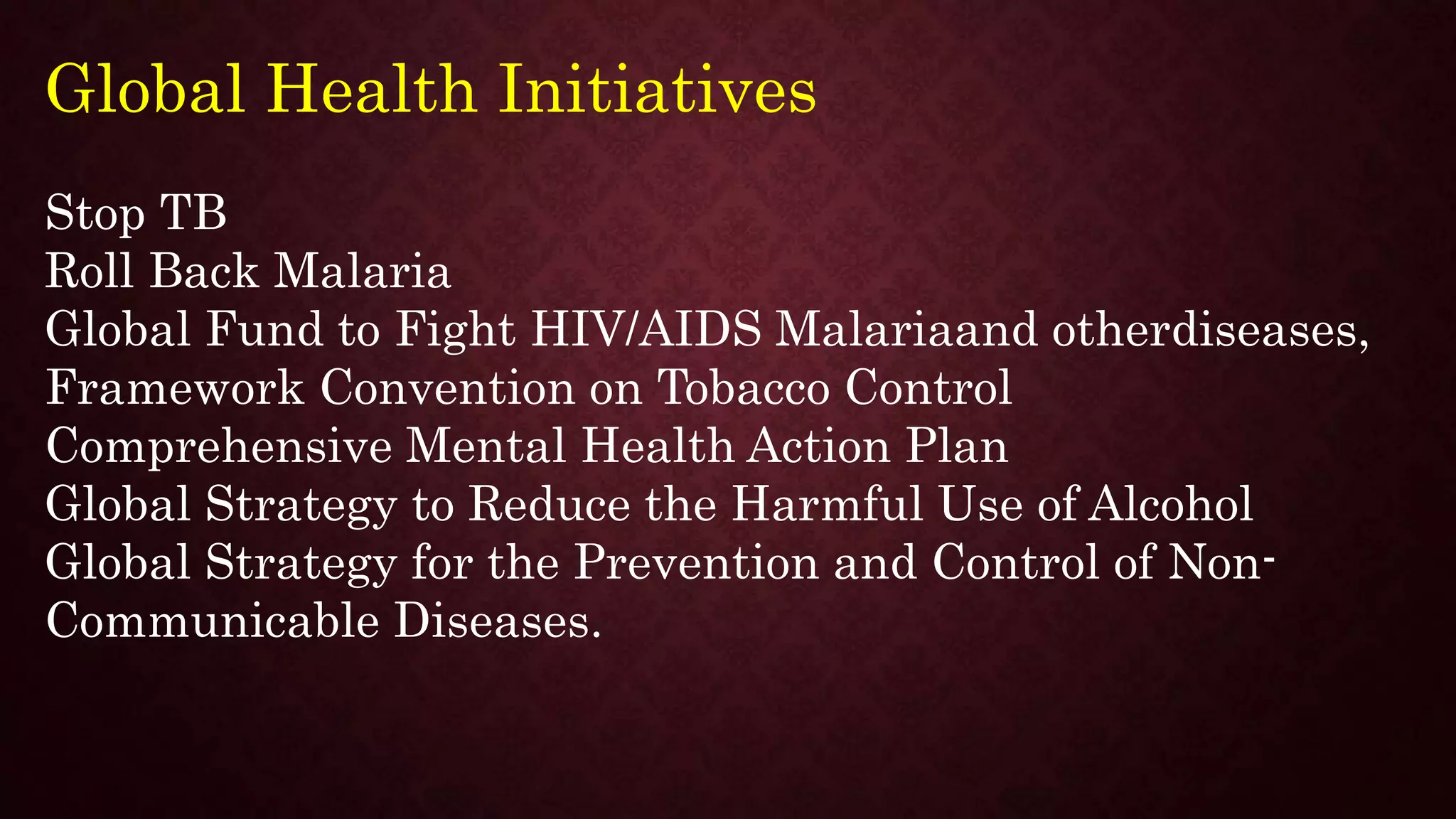 Global Health Initiatives

Stop TB
Roll Back Malaria
Global Fund to Fight HIV/AIDS Malariaand otherdiseases,
Framework Convention on Tobacco Control
Comprehensive Mental Health Action Plan
Global Strategy to Reduce the Harmful Use of Alcohol
Global Strategy for the Prevention and Control of Non-Communicable Diseases.